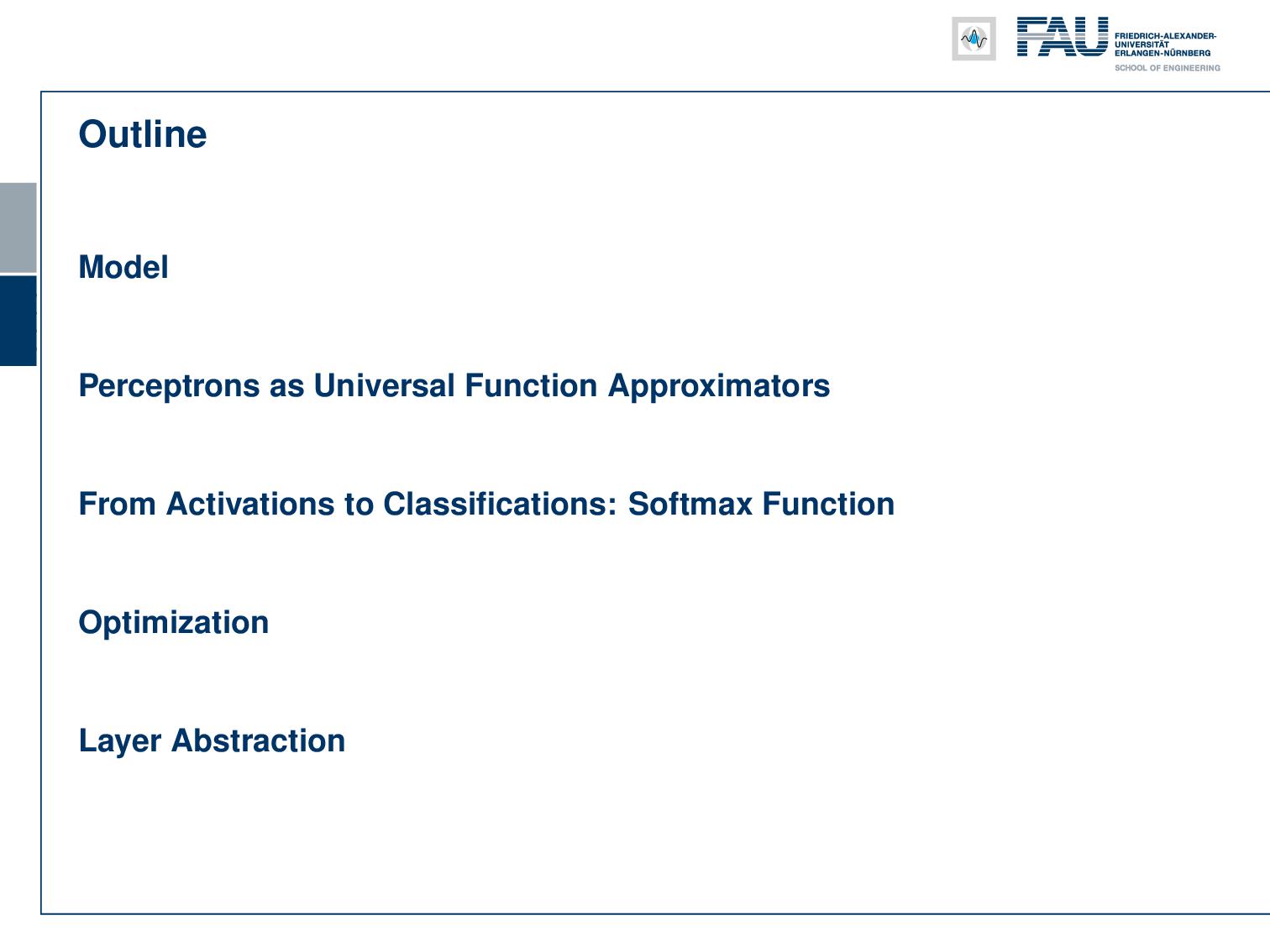 FAU FRIEDRICH-ALEXANDER-UNIVERSITÄT ERLANGEN-NÜRNBERG
SCHOOL OF ENGINEERING

Outline

Model

Perceptrons as Universal Function Approximators

From Activations to Classifications: Softmax Function

Optimization

Layer Abstraction